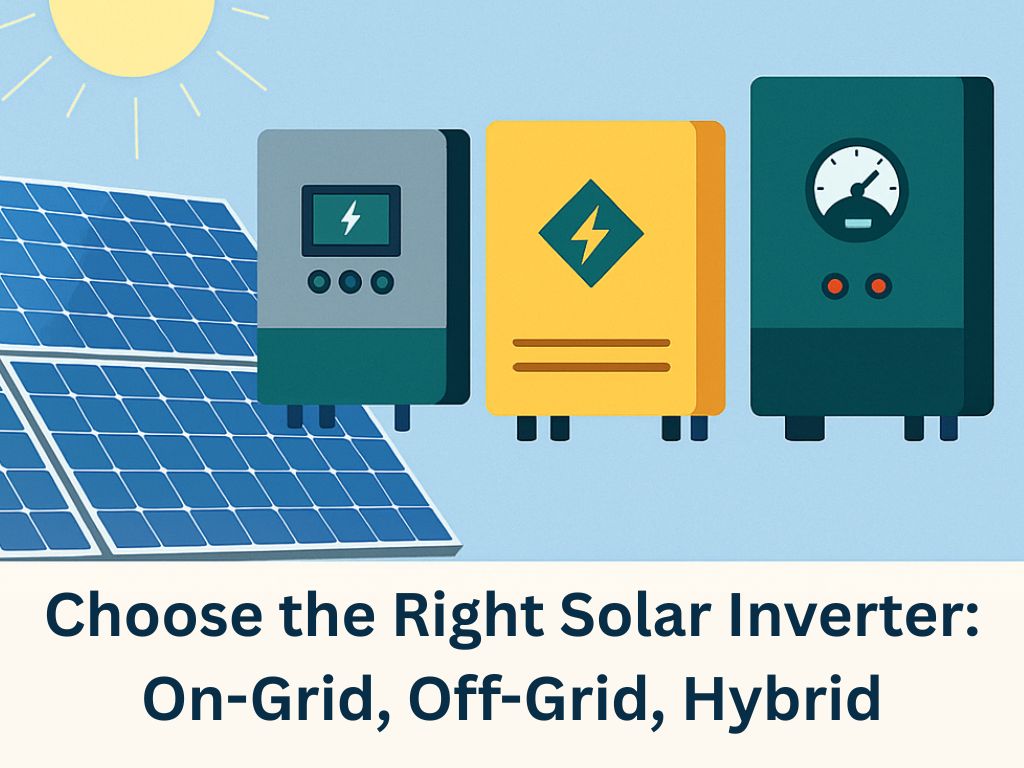 Choose the Right Solar Inverter:
On-Grid, Off-Grid, Hybrid